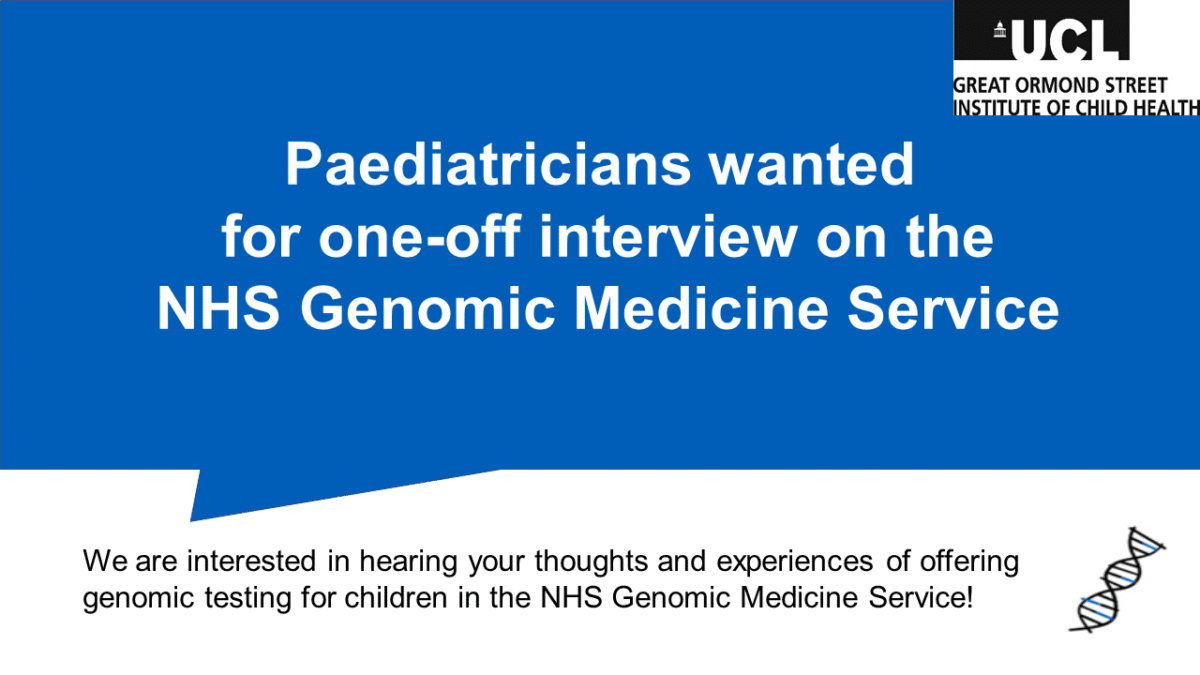 UCL
GREAT ORMOND STREET INSTITUTE OF CHILD HEALTH

Paediatricians wanted for one-off interview on the NHS Genomic Medicine Service

We are interested in hearing your thoughts and experiences of offering genomic testing for children in the NHS Genomic Medicine Service!